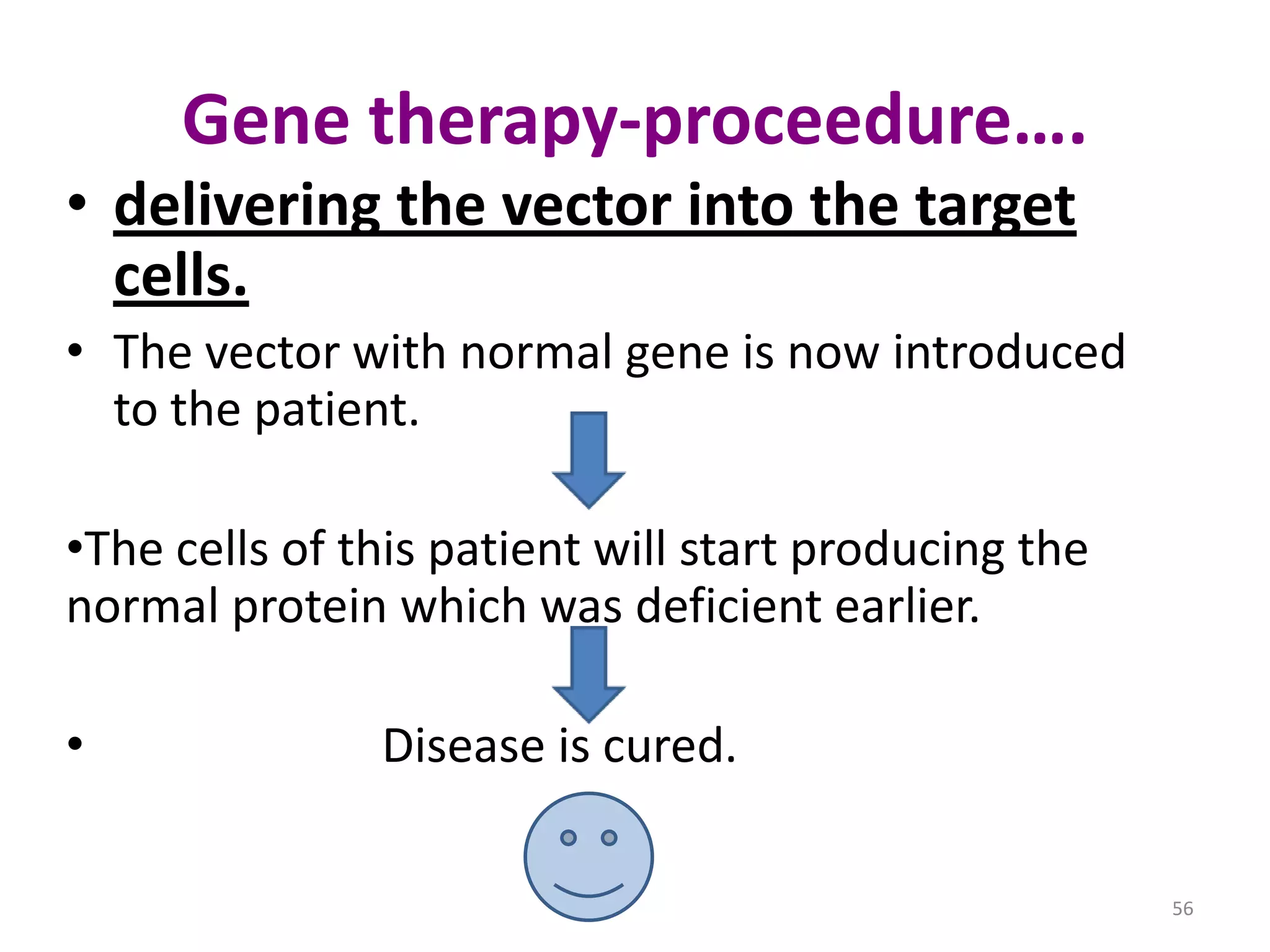 Gene therapy-proceedure….

• delivering the vector into the target cells.

• The vector with normal gene is now introduced to the patient.

•The cells of this patient will start producing the normal protein which was deficient earlier.

• Disease is cured.

56